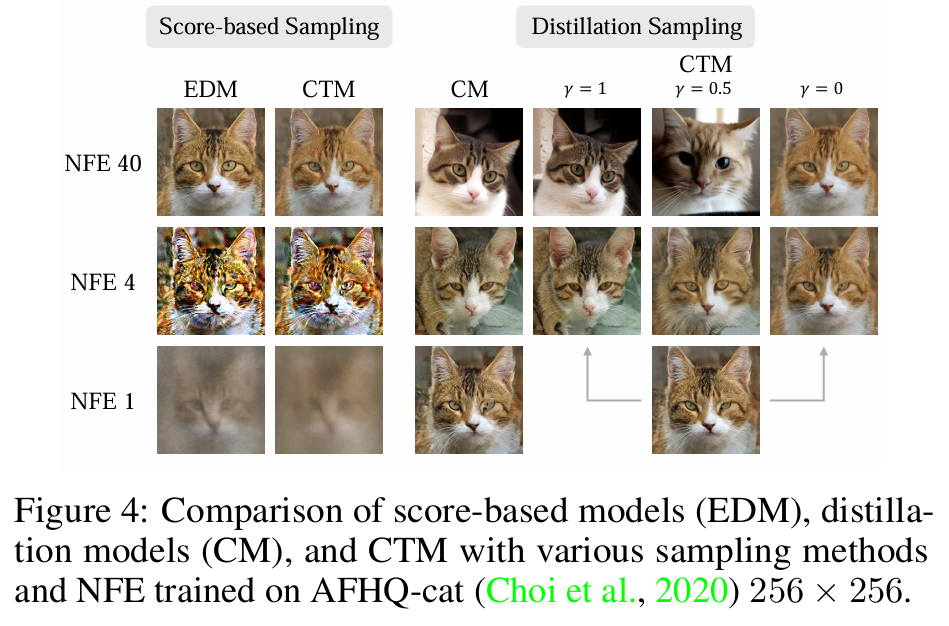 Score-based Sampling

Distillation Sampling

EDM

CTM

CM

CTM

$\gamma = 1$

$\gamma = 0.5$

$\gamma = 0$

NFE 40

NFE 4

NFE 1

Figure 4: Comparison of score-based models (EDM), distillation models (CM), and CTM with various sampling methods and NFE trained on AFHQ-cat (Choi et al., 2020) $256 \times 256$.